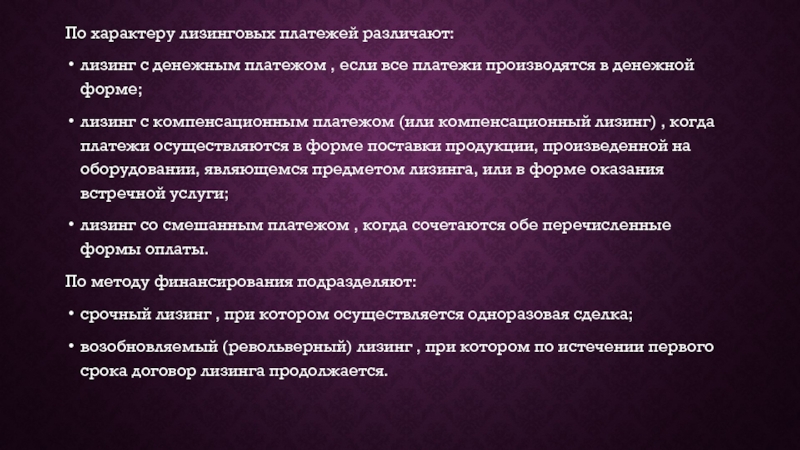 По характеру лизинговых платежей различают:

• лизинг с денежным платежом , если все платежи производятся в денежной форме;

• лизинг с компенсационным платежом (или компенсационный лизинг) , когда платежи осуществляются в форме поставки продукции, произведенной на оборудовании, являющемся предметом лизинга, или в форме оказания встречной услуги;

• лизинг со смешанным платежом , когда сочетаются обе перечисленные формы оплаты.

По методу финансирования подразделяют:

• срочный лизинг , при котором осуществляется одноразовая сделка;

• возобновляемый (револьверный) лизинг , при котором по истечении первого срока договор лизинга продолжается.